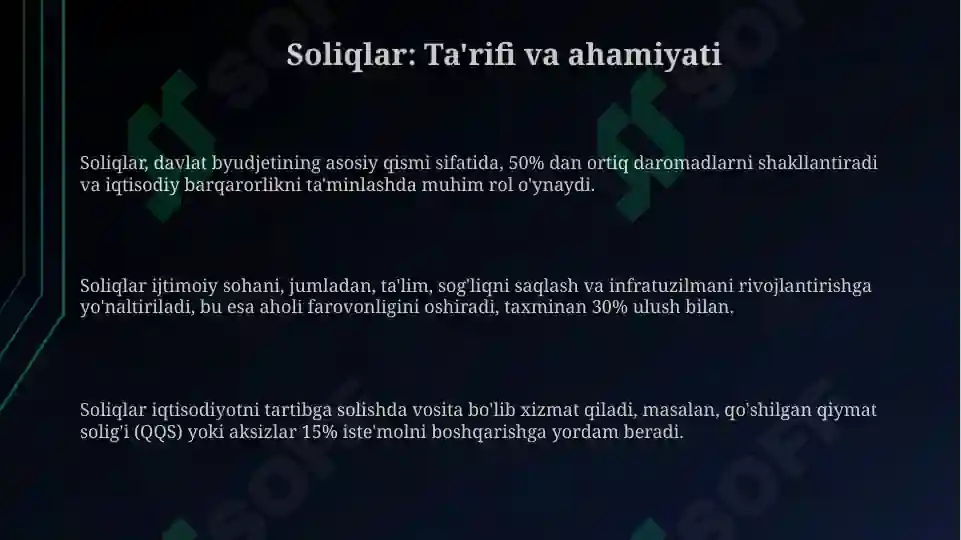 Soliqlar: Ta'rifi va ahamiyati

Soliqlar, davlat byudjetining asosiy qismi sifatida, 50% dan ortiq daromadlarni shakllantiradi va iqtisodiy barqarorlikni ta'minlashda muhim rol o'ynaydi.

Soliqlar ijtimoiy sohani, jumladan, ta'lim, sog'liqni saqlash va infratuzilmani rivojlantirishga yo'naltiriladi, bu esa aholi farovonligini oshiradi, taxminan 30% ulush bilan.

Soliqlar iqtisodiyotni tartibga solishda vosita bo'lib xizmat qiladi, masalan, qo'shilgan qiymat solig'i (QQS) yoki aksizlar 15% iste'molni boshqarishga yordam beradi.